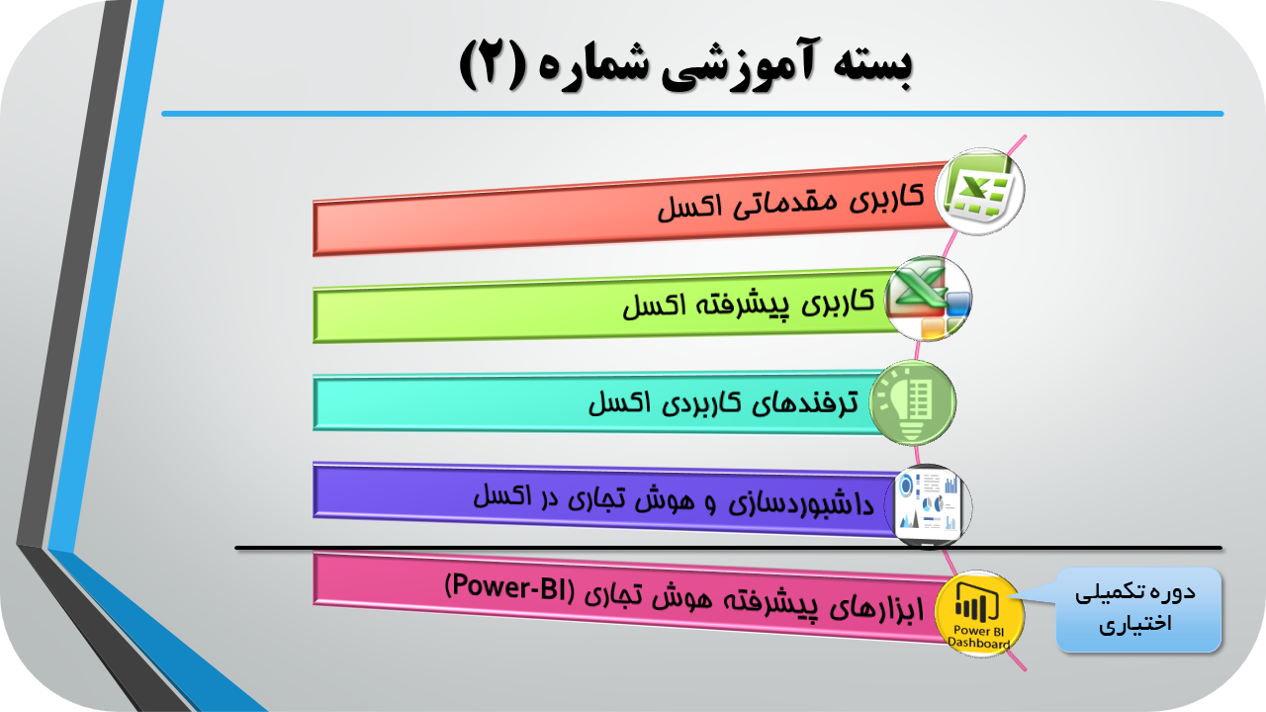 بسته آموزشی شماره (۲)

کاربری مقدماتی اکسل

کاربری پیشرفته اکسل

ترفندهای کاربردی اکسل

داشبوردسازی و هوش تجاری در اکسل

ابزارهای پیشرفته هوش تجاری (Power-BI)

Power BI Dashboard

دوره تکمیلی اختیاری